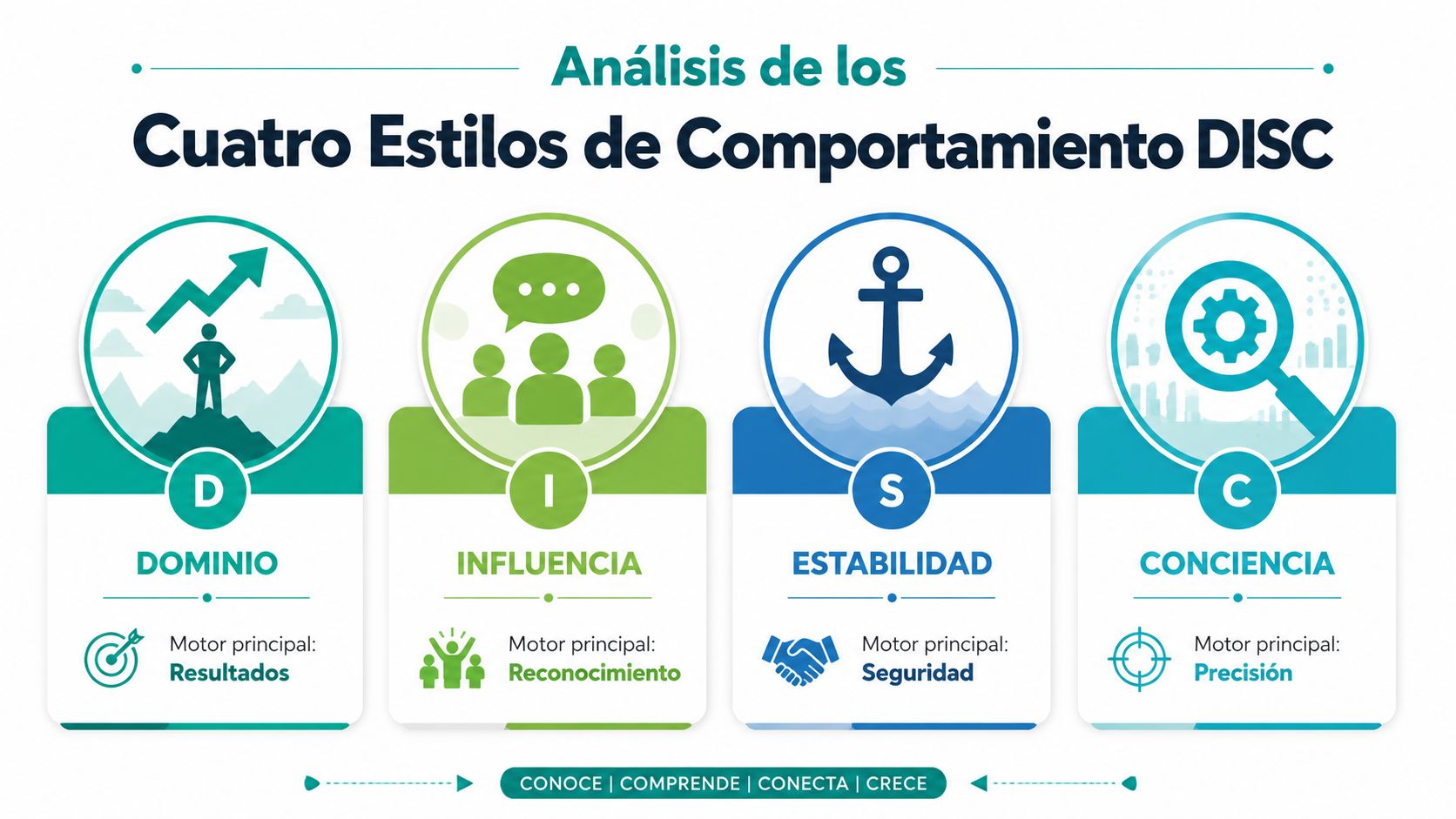 Análisis de los
Cuatro Estilos de Comportamiento DISC

D
DOMINIO
Motor principal:
Resultados

I
INFLUENCIA
Motor principal:
Reconocimiento

S
ESTABILIDAD
Motor principal:
Seguridad

C
CONCIENCIA
Motor principal:
Precisión

CONOCE | COMPRENDE | CONECTA | CRECE